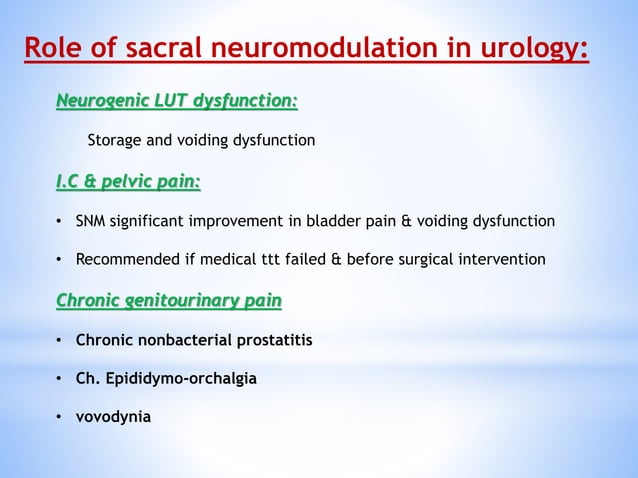 Role of sacral neuromodulation in urology:

Neurogenic LUT dysfunction:

Storage and voiding dysfunction

I.C & pelvic pain:

• SNM significant improvement in bladder pain & voiding dysfunction

• Recommended if medical ttt failed & before surgical intervention

Chronic genitourinary pain

• Chronic nonbacterial prostatitis

• Ch. Epididymo-orchalgia

• vovodynia